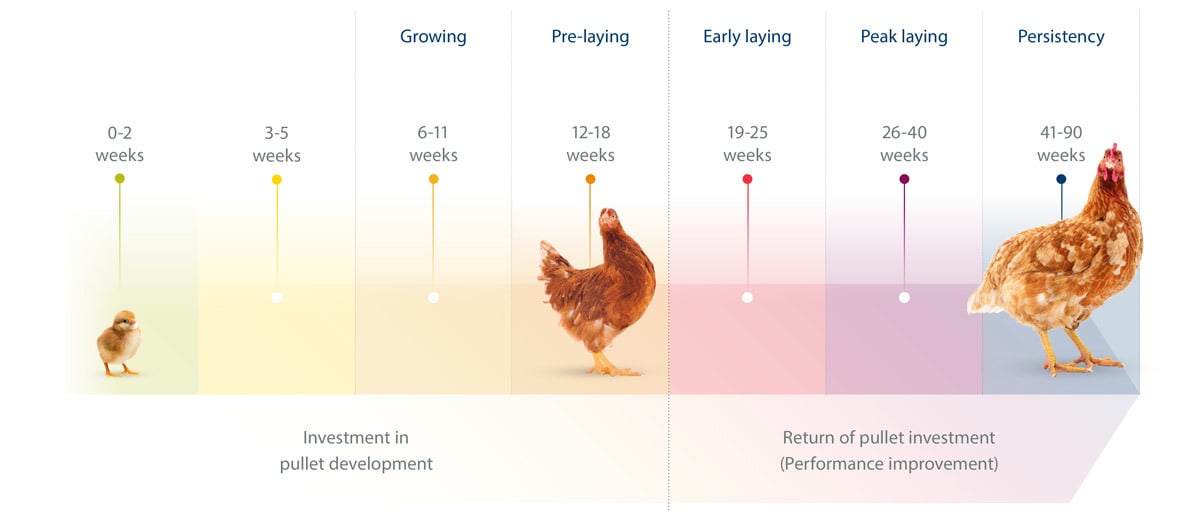 Growing
Pre-laying
Early laying
Peak laying
Persistency

0-2 weeks
3-5 weeks
6-11 weeks
12-18 weeks
19-25 weeks
26-40 weeks
41-90 weeks

Investment in pullet development

Return of pullet investment (Performance improvement)